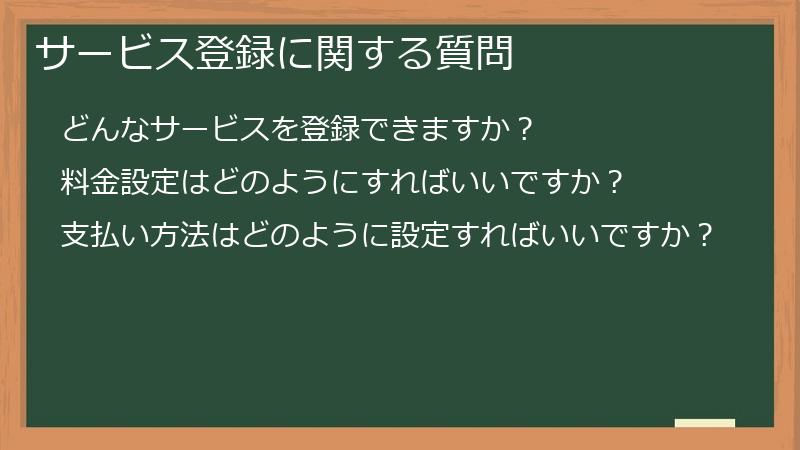 サービス登録に関する質問

どんなサービスを登録できますか？

料金設定はどのようにすればいいですか？

支払い方法はどのように設定すればいいですか？